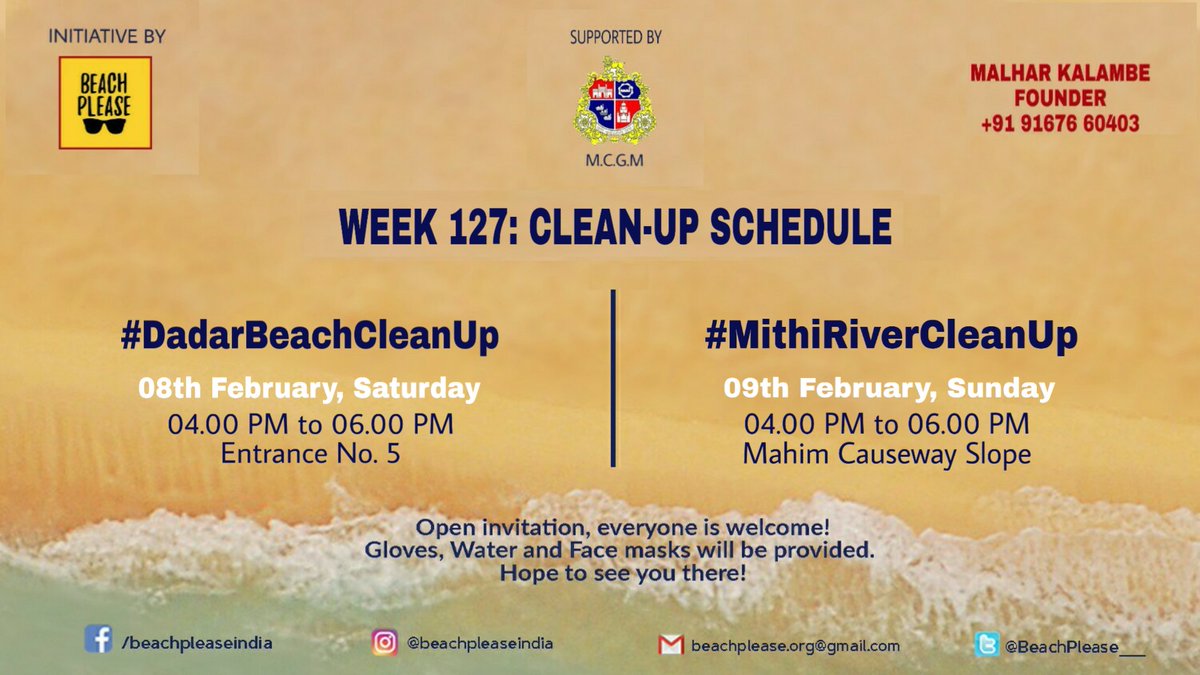 INITIATIVE BY

BEACH PLEASE

SUPPORTED BY

M.C.G.M

MALHAR KALAMBE
FOUNDER
+91 91676 60403

WEEK 127: CLEAN-UP SCHEDULE

#DadarBeachCleanUp
08th February, Saturday
04.00 PM to 06.00 PM
Entrance No. 5

#MithiRiverCleanUp
09th February, Sunday
04.00 PM to 06.00 PM
Mahim Causeway Slope

Open invitation, everyone is welcome!
Gloves, Water and Face masks will be provided.
Hope to see you there!

/beachpleaseindia

@beachpleaseindia

beachplease.org@gmail.com

@BeachPlease___